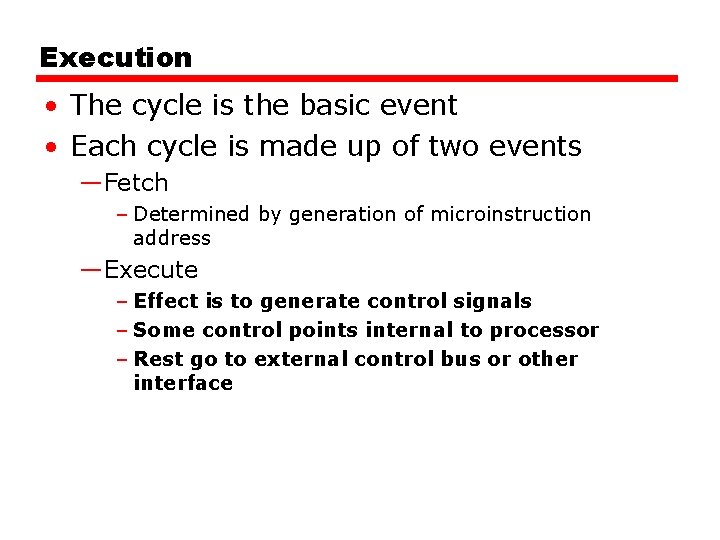 Execution

• The cycle is the basic event
• Each cycle is made up of two events
—Fetch
– Determined by generation of microinstruction address
—Execute
– Effect is to generate control signals
– Some control points internal to processor
– Rest go to external control bus or other interface